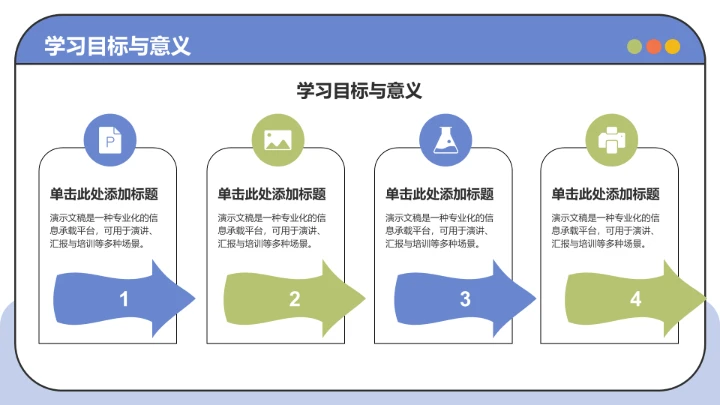 学习目标与意义

学习目标与意义

P

单击此处添加标题

演示文稿是一种专业化的信息承载平台，可用于演讲、汇报与培训等多种场景。

1

单击此处添加标题

演示文稿是一种专业化的信息承载平台，可用于演讲、汇报与培训等多种场景。

2

单击此处添加标题

演示文稿是一种专业化的信息承载平台，可用于演讲、汇报与培训等多种场景。

3

单击此处添加标题

演示文稿是一种专业化的信息承载平台，可用于演讲、汇报与培训等多种场景。

4